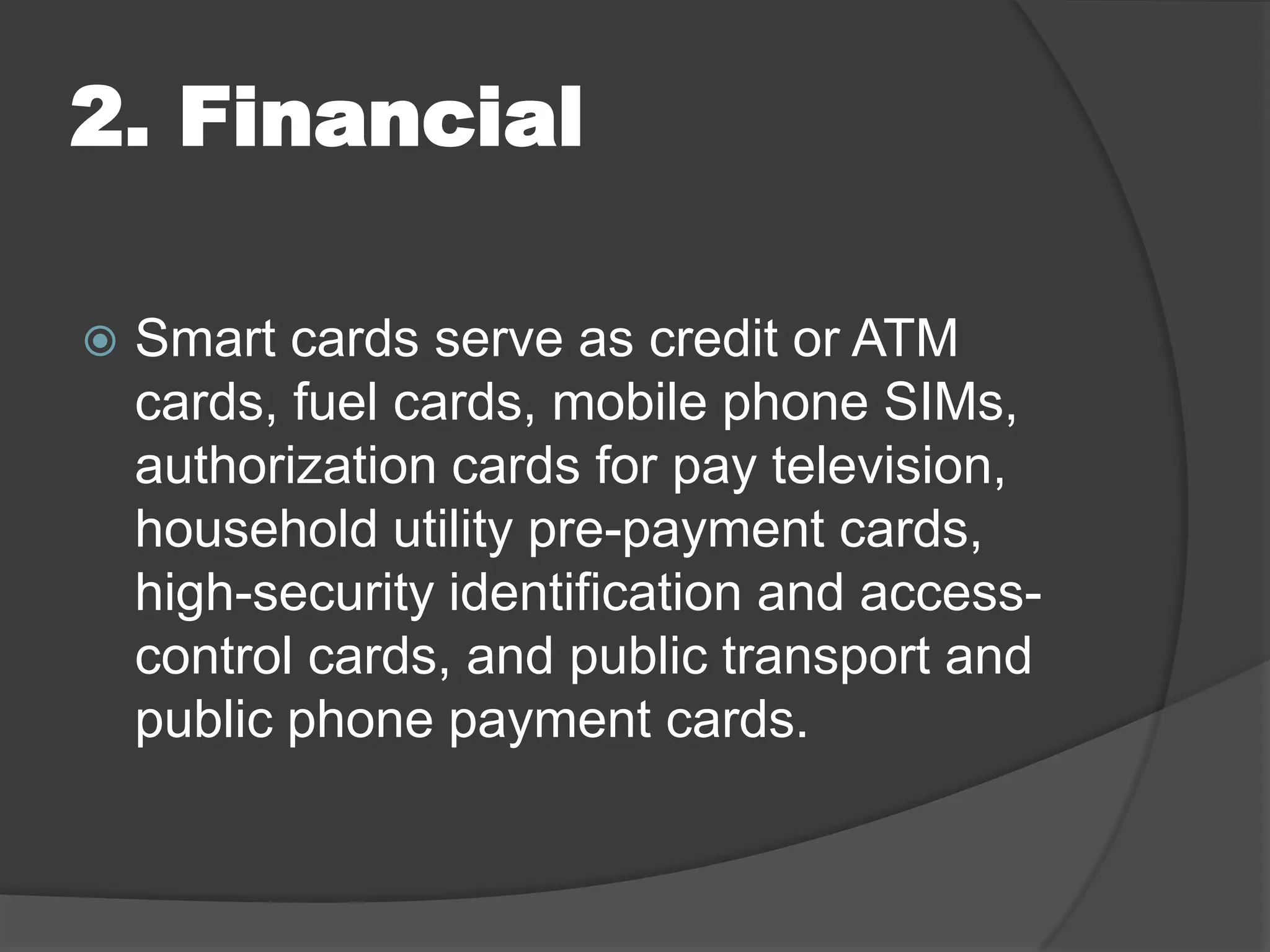 2. Financial

Smart cards serve as credit or ATM cards, fuel cards, mobile phone SIMs, authorization cards for pay television, household utility pre-payment cards, high-security identification and access-control cards, and public transport and public phone payment cards.